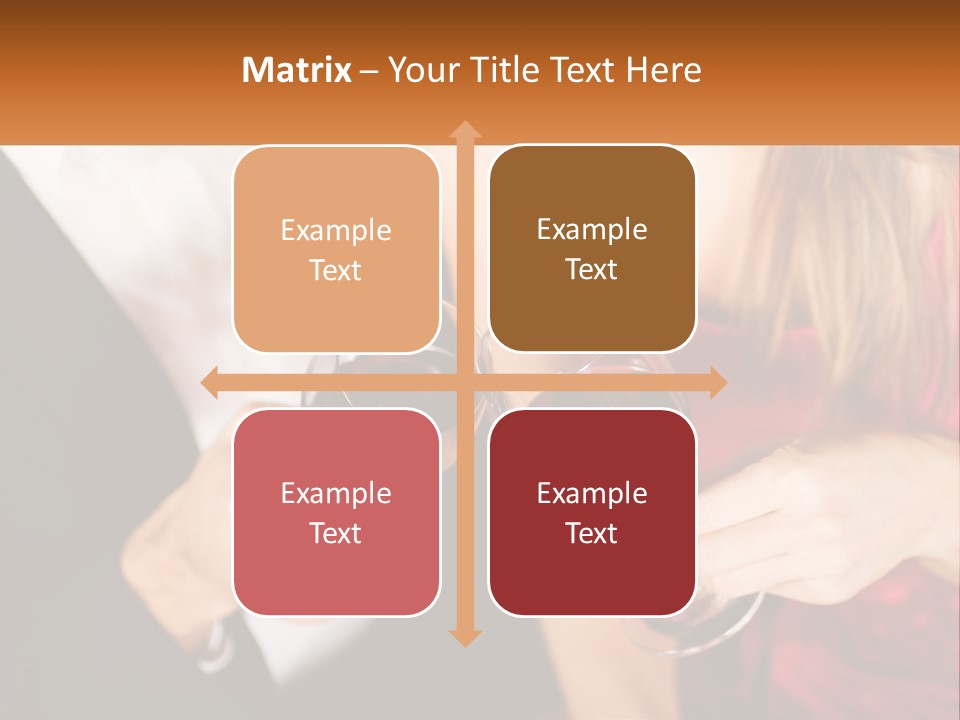 Matrix – Your Title Text Here

Example Text

Example Text

Example Text

Example Text